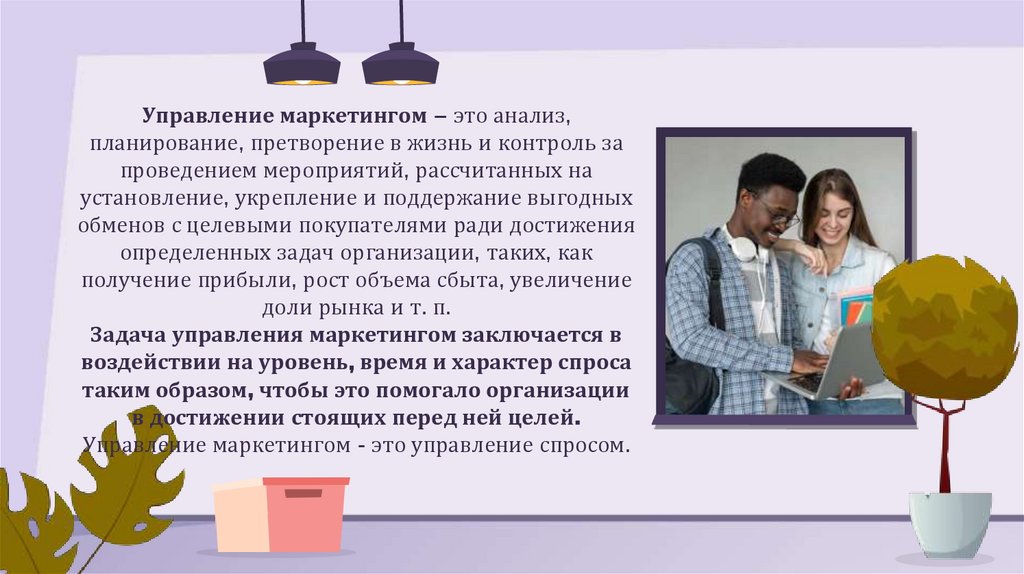 Управление маркетингом – это анализ, планирование, претворение в жизнь и контроль за проведением мероприятий, рассчитанных на установление, укрепление и поддержание выгодных обменов с целевыми покупателями ради достижения определенных задач организации, таких, как получение прибыли, рост объема сбыта, увеличение доли рынка и т. п.
Задача управления маркетингом заключается в воздействии на уровень, время и характер спроса таким образом, чтобы это помогало организации в достижении стоящих перед ней целей.
Управление маркетингом - это управление спросом.